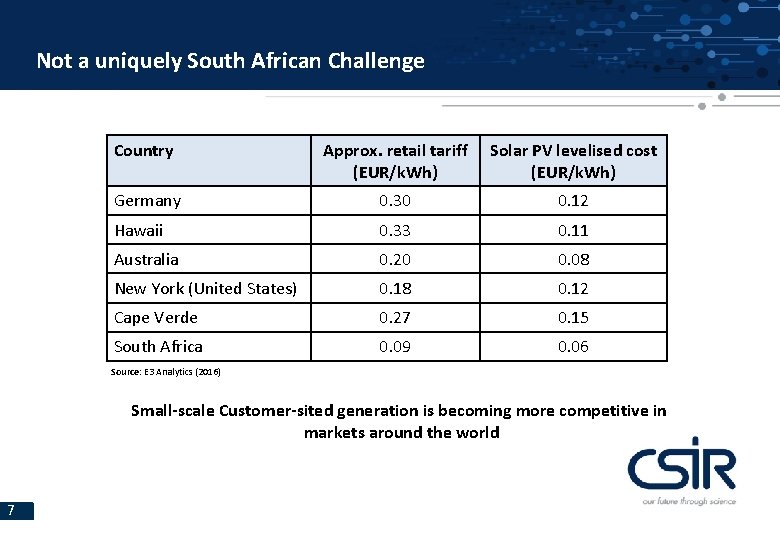 Not a uniquely South African Challenge

| Country | Approx. retail tariff (EUR/kWh) | Solar PV levelised cost (EUR/kWh) |
|---|---|---|
| Germany | 0.30 | 0.12 |
| Hawaii | 0.33 | 0.11 |
| Australia | 0.20 | 0.08 |
| New York (United States) | 0.18 | 0.12 |
| Cape Verde | 0.27 | 0.15 |
| South Africa | 0.09 | 0.06 |

Source: E3 Analytics (2016)

Small-scale Customer-sited generation is becoming more competitive in markets around the world

CSIR
our future through science

7